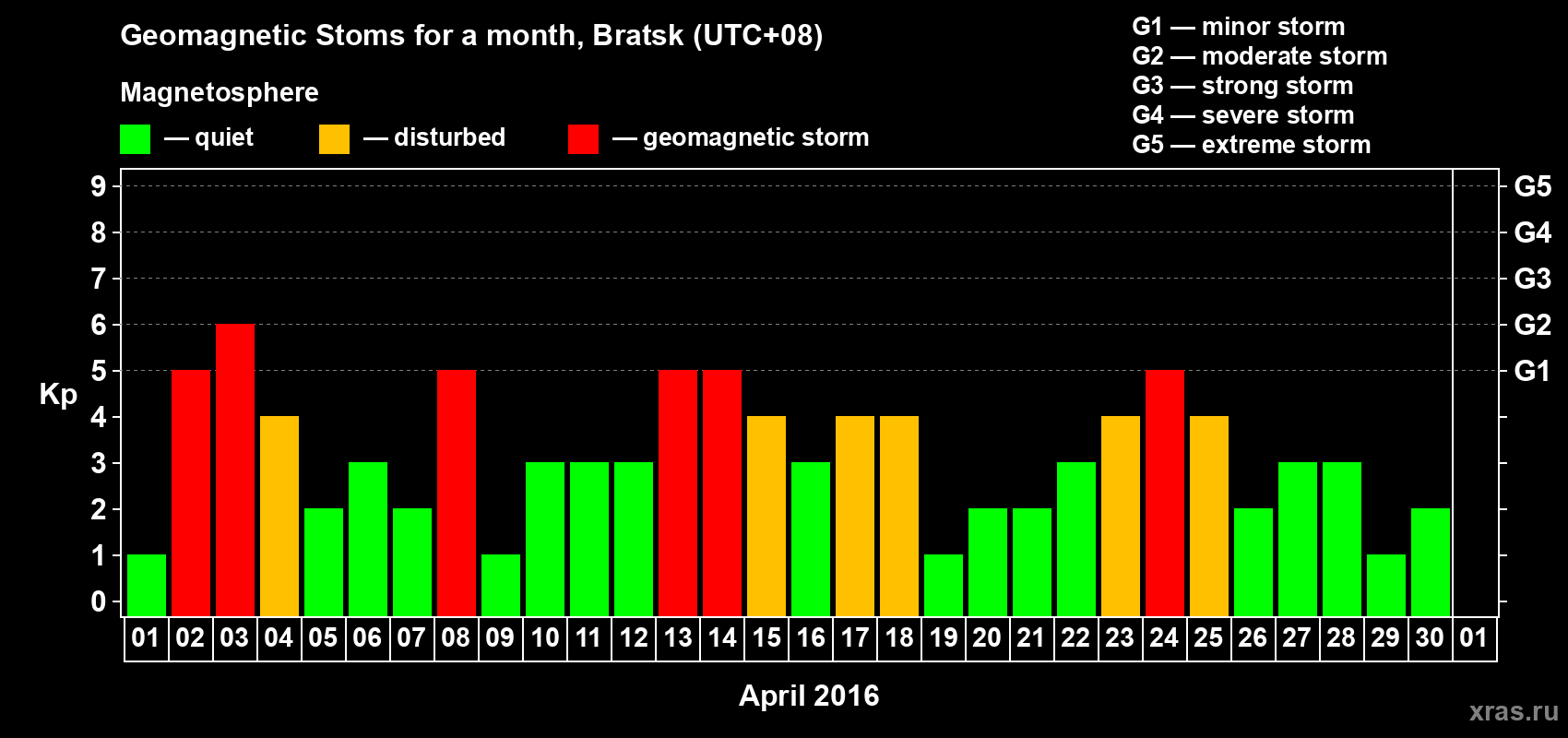 Geomagnetic Stoms for a month, Bratsk (UTC+08)

Magnetosphere

— quiet — disturbed — geomagnetic storm

G1 — minor storm
G2 — moderate storm
G3 — strong storm
G4 — severe storm
G5 — extreme storm

Kp

9
8
7
6
5
4
3
2
1
0

G5
G4
G3
G2
G1

01 02 03 04 05 06 07 08 09 10 11 12 13 14 15 16 17 18 19 20 21 22 23 24 25 26 27 28 29 30 01

April 2016

xras.ru